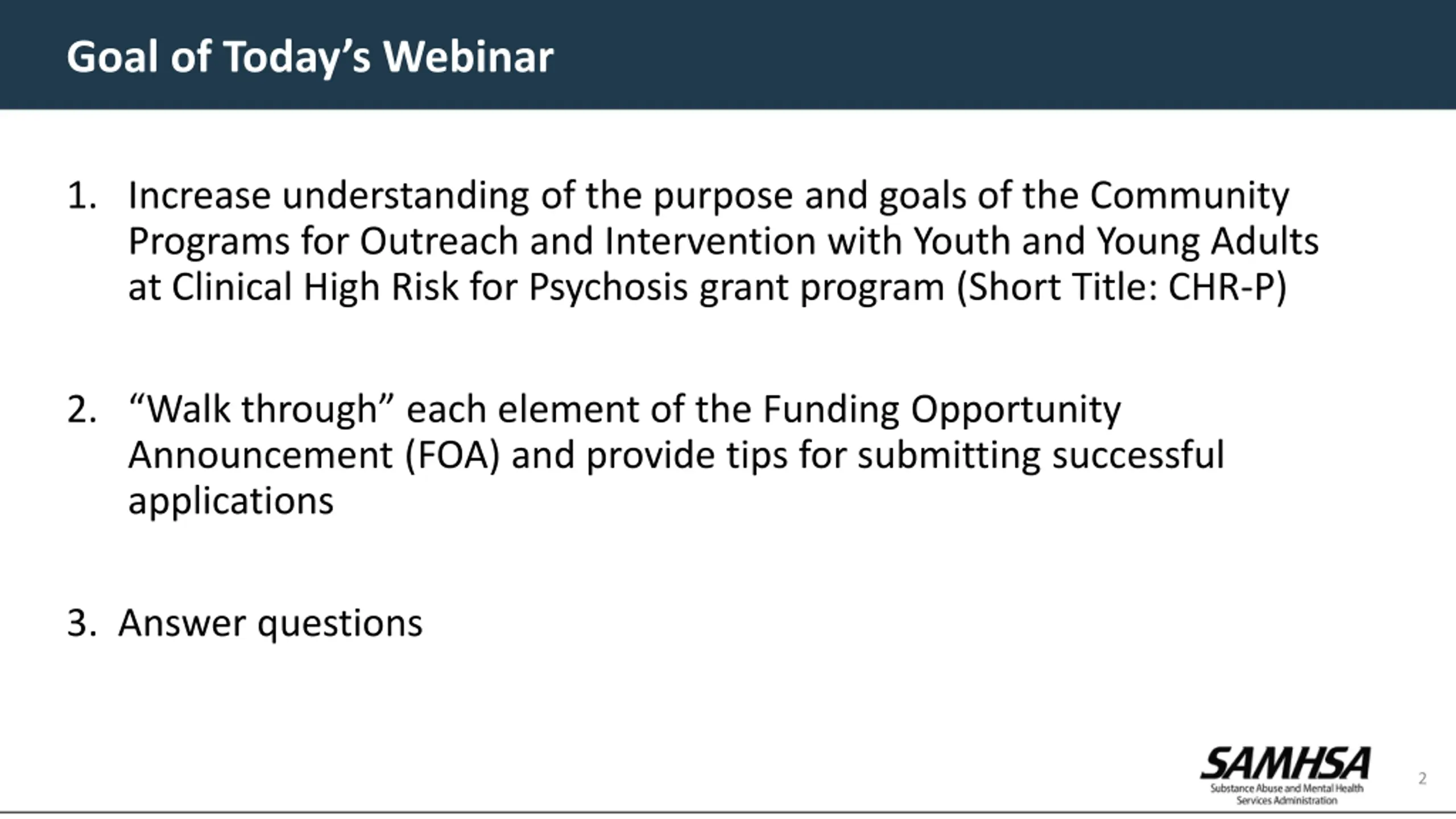 Goal of Today’s Webinar

1. Increase understanding of the purpose and goals of the Community Programs for Outreach and Intervention with Youth and Young Adults at Clinical High Risk for Psychosis grant program (Short Title: CHR-P)

2. “Walk through” each element of the Funding Opportunity Announcement (FOA) and provide tips for submitting successful applications

3. Answer questions

SAMHSA
Substance Abuse and Mental Health Services Administration

2